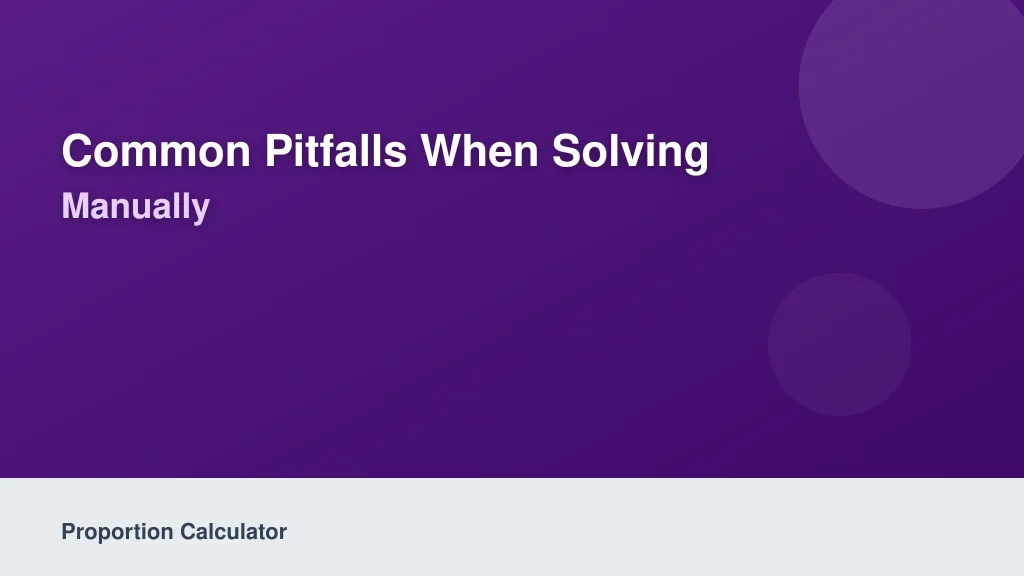 Common Pitfalls When Solving
Manually

Proportion Calculator